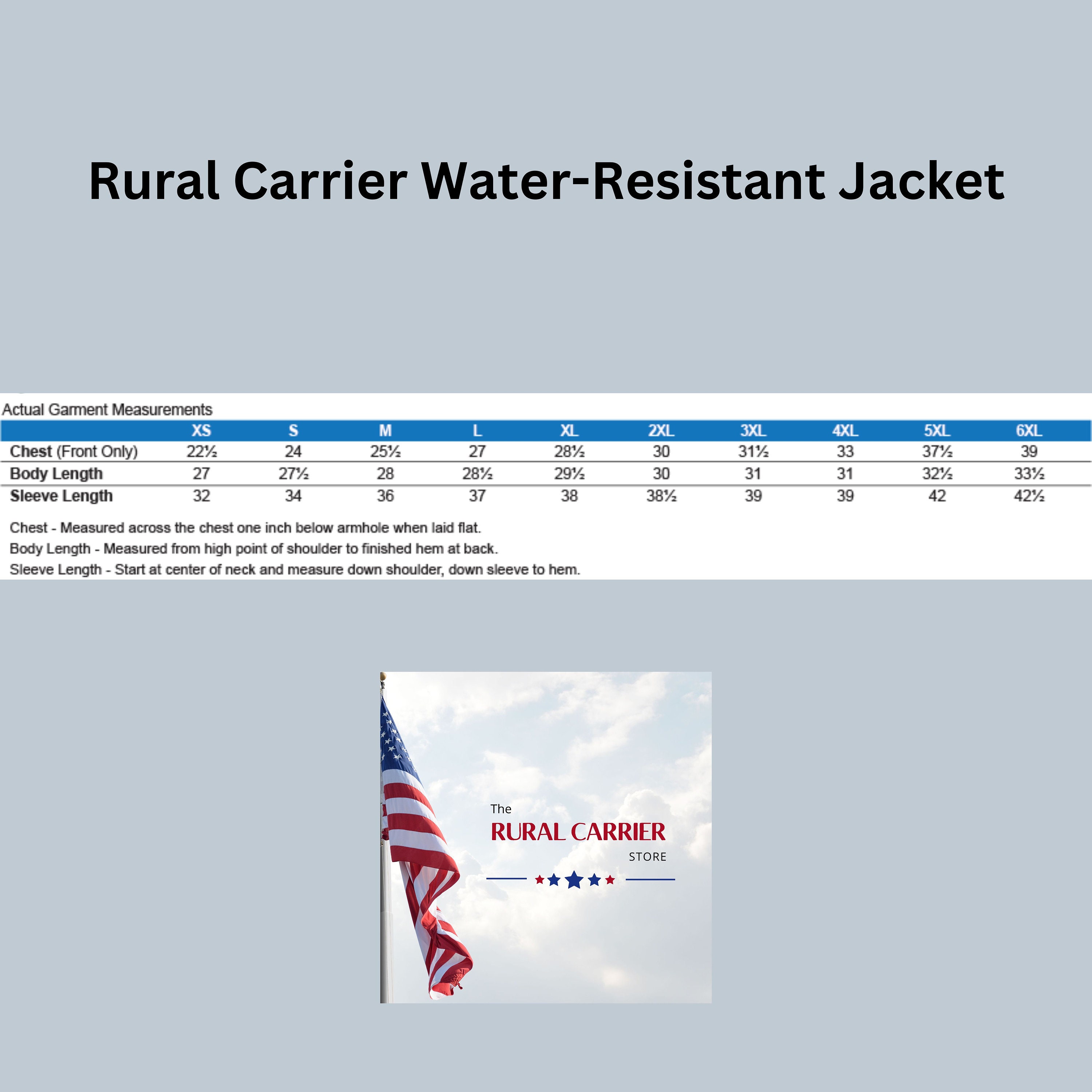 Rural Carrier Water-Resistant Jacket

Actual Garment Measurements

| | XS | S | M | L | XL | 2XL | 3XL | 4XL | 5XL | 6XL |
|---|---|---|---|---|---|---|---|---|---|---|
| Chest (Front Only) | 22½ | 24 | 25½ | 27 | 28½ | 30 | 31½ | 33 | 37½ | 39 |
| Body Length | 27 | 27½ | 28 | 28½ | 29½ | 30 | 31 | 31 | 32½ | 33½ |
| Sleeve Length | 32 | 34 | 36 | 37 | 38 | 38½ | 39 | 39 | 42 | 42½ |

Chest - Measured across the chest one inch below armhole when laid flat.
Body Length - Measured from high point of shoulder to finished hem at back.
Sleeve Length - Start at center of neck and measure down shoulder, down sleeve to hem.

The
RURAL CARRIER
STORE